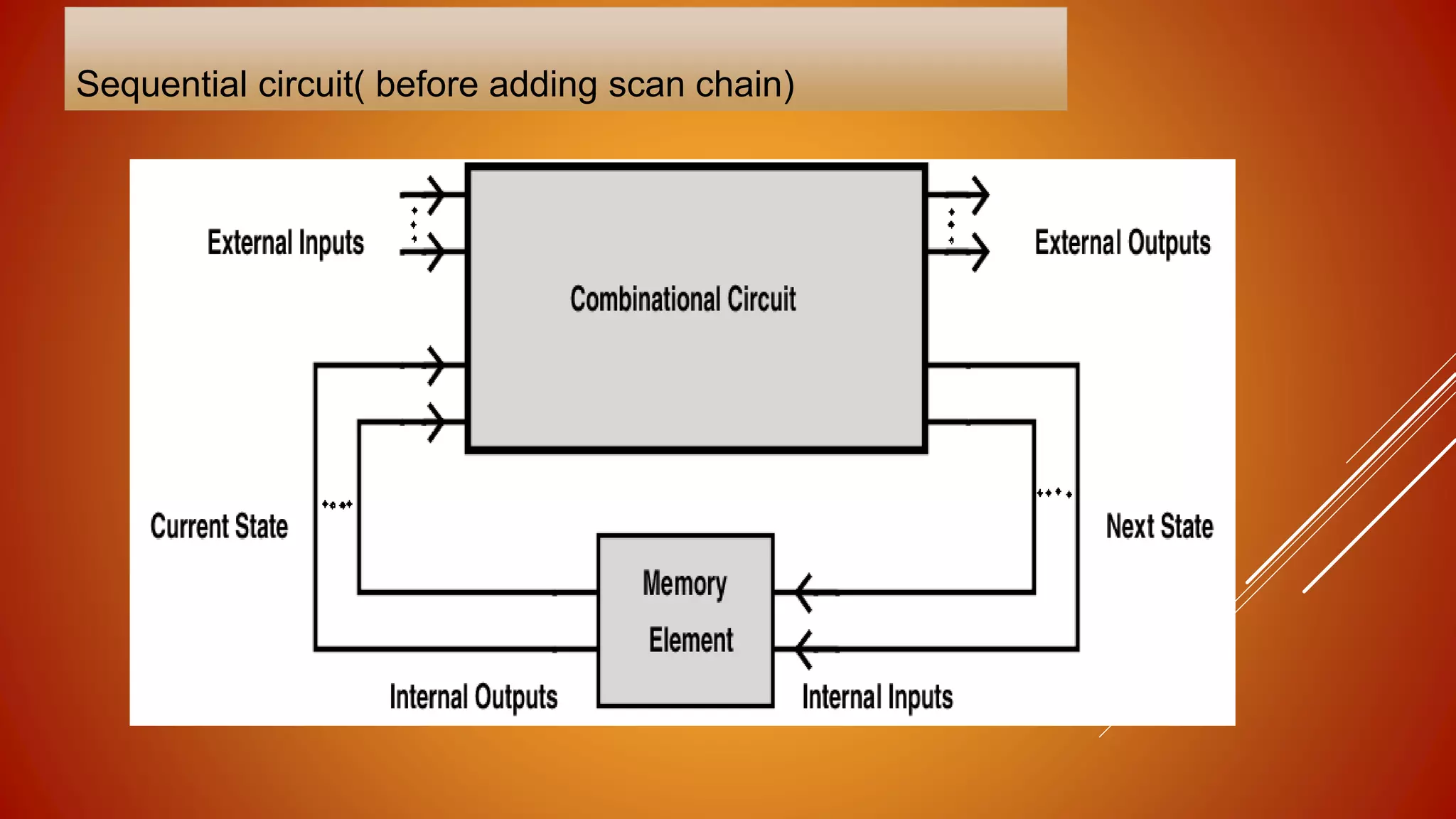 Sequential circuit( before adding scan chain)

External Inputs

Combinational Circuit

External Outputs

Current State

Next State

Memory Element

Internal Outputs

Internal Inputs